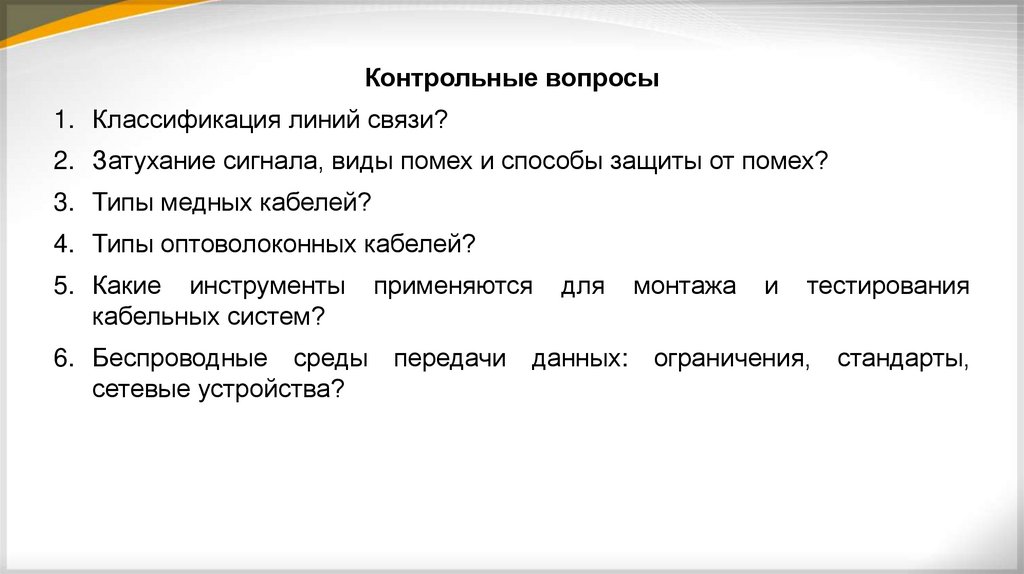 Контрольные вопросы

1. Классификация линий связи?

2. Затухание сигнала, виды помех и способы защиты от помех?

3. Типы медных кабелей?

4. Типы оптоволоконных кабелей?

5. Какие инструменты применяются для монтажа и тестирования кабельных систем?

6. Беспроводные среды передачи данных: ограничения, стандарты, сетевые устройства?